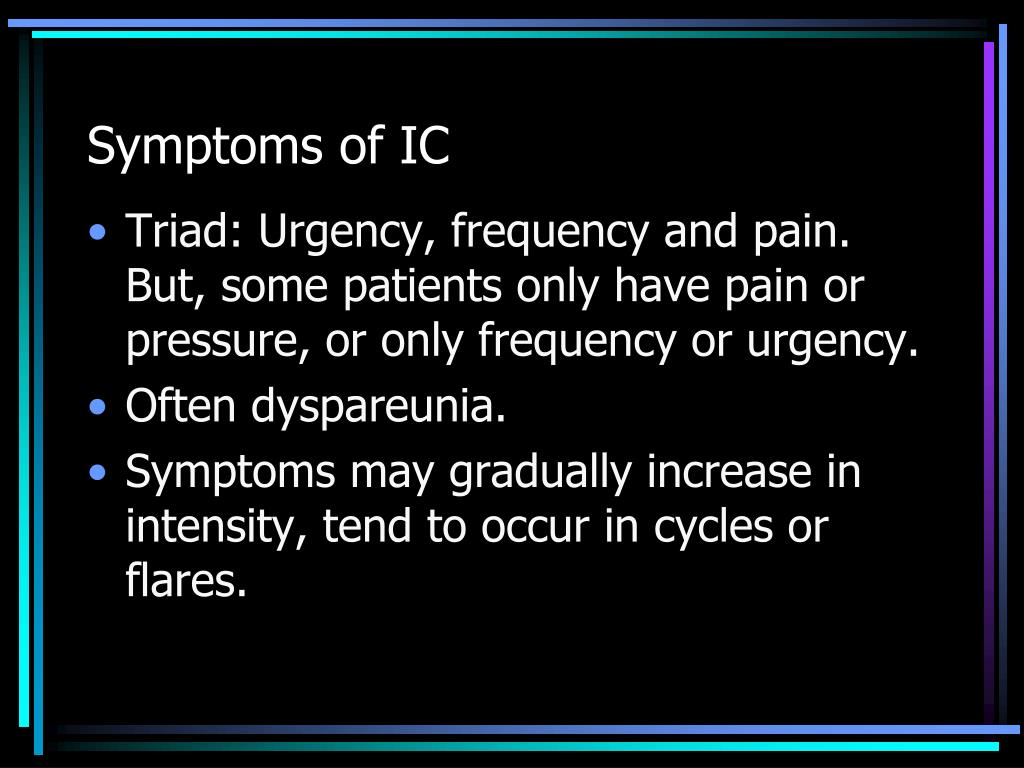 Symptoms of IC

• Triad: Urgency, frequency and pain. But, some patients only have pain or pressure, or only frequency or urgency.
• Often dyspareunia.
• Symptoms may gradually increase in intensity, tend to occur in cycles or flares.